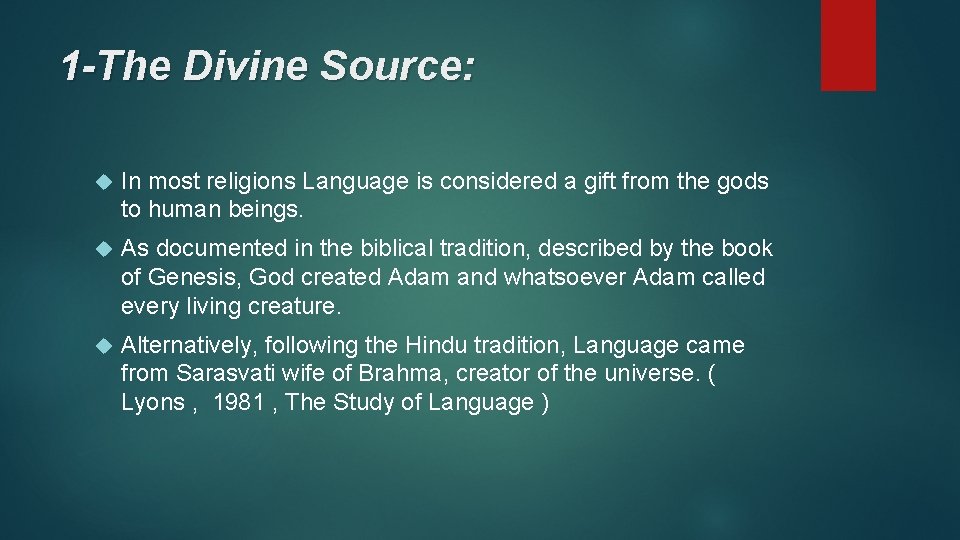 1-The Divine Source:

In most religions Language is considered a gift from the gods to human beings.

As documented in the biblical tradition, described by the book of Genesis, God created Adam and whatsoever Adam called every living creature.

Alternatively, following the Hindu tradition, Language came from Sarasvati wife of Brahma, creator of the universe. ( Lyons , 1981 , The Study of Language )